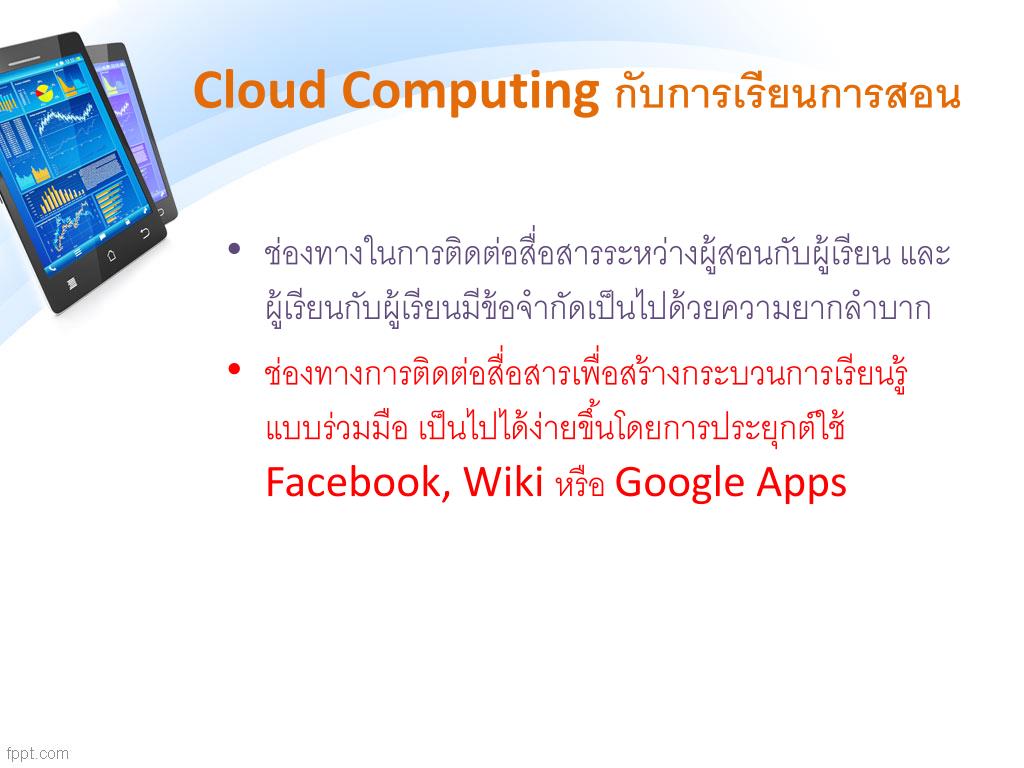 Cloud Computing กับการเรียนการสอน

• ช่องทางในการติดต่อสื่อสารระหว่างผู้สอนกับผู้เรียน และผู้เรียนกับผู้เรียนมีข้อจำกัดเป็นไปด้วยความยากลำบาก

• ช่องทางการติดต่อสื่อสารเพื่อสร้างกระบวนการเรียนรู้แบบร่วมมือ เป็นไปได้ง่ายขึ้นโดยการประยุกต์ใช้ Facebook, Wiki หรือ Google Apps

fppt.com